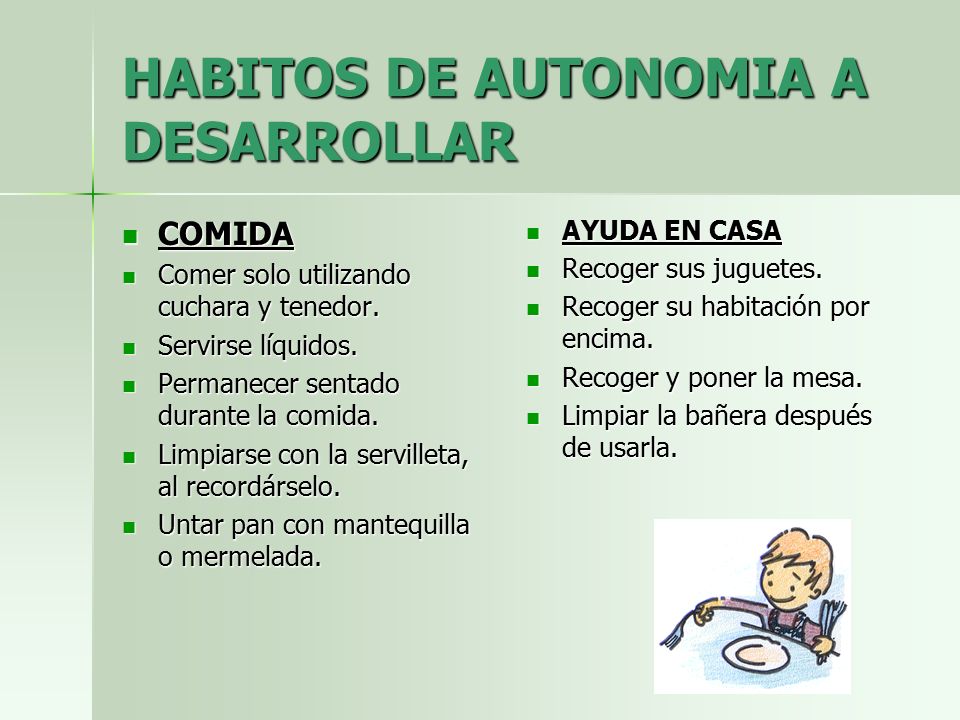 HABITOS DE AUTONOMIA A DESARROLLAR

- COMIDA
- Comer solo utilizando cuchara y tenedor.
- Servirse líquidos.
- Permanecer sentado durante la comida.
- Limpiarse con la servilleta, al recordárselo.
- Untar pan con mantequilla o mermelada.

- AYUDA EN CASA
- Recoger sus juguetes.
- Recoger su habitación por encima.
- Recoger y poner la mesa.
- Limpiar la bañera después de usarla.